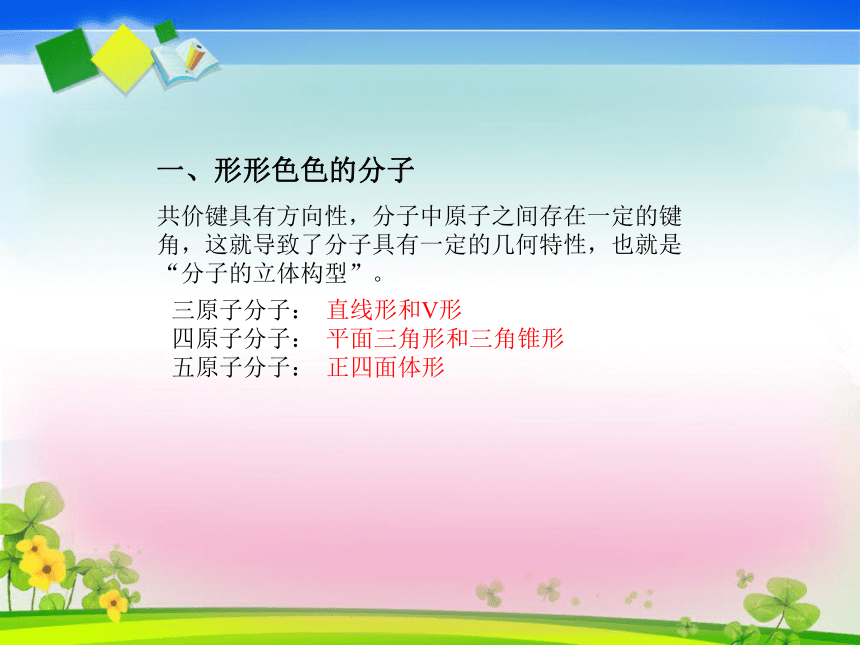 一、形形色色的分子

共价键具有方向性，分子中原子之间存在一定的键角，这就导致了分子具有一定的几何特性，也就是“分子的立体构型”。

三原子分子： 直线形和V形
四原子分子： 平面三角形和三角锥形
五原子分子： 正四面体形